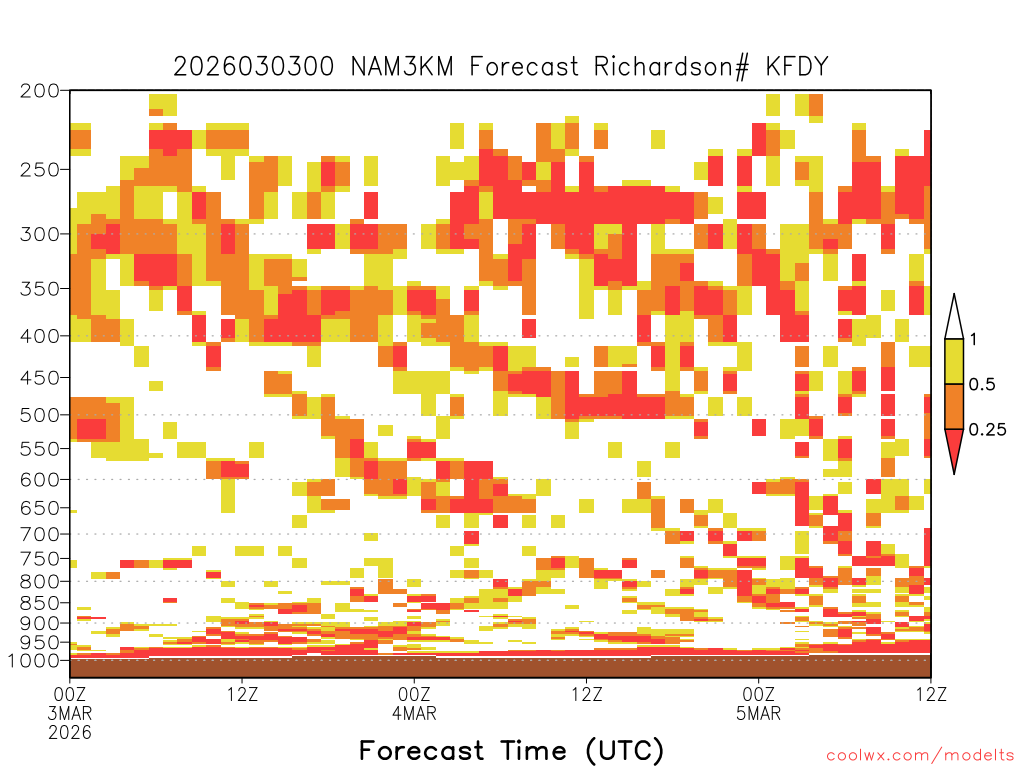 2026030300 NAM3KM Forecast Richardson# KFDY

200
250
300
350
400
450
500
550
600
650
700
750
800
850
900
950
1000

1
0.5
0.25

00Z
3MAR
2026
12Z
00Z
4MAR
12Z
00Z
5MAR
12Z

Forecast Time (UTC)

coolwx.com/modelts